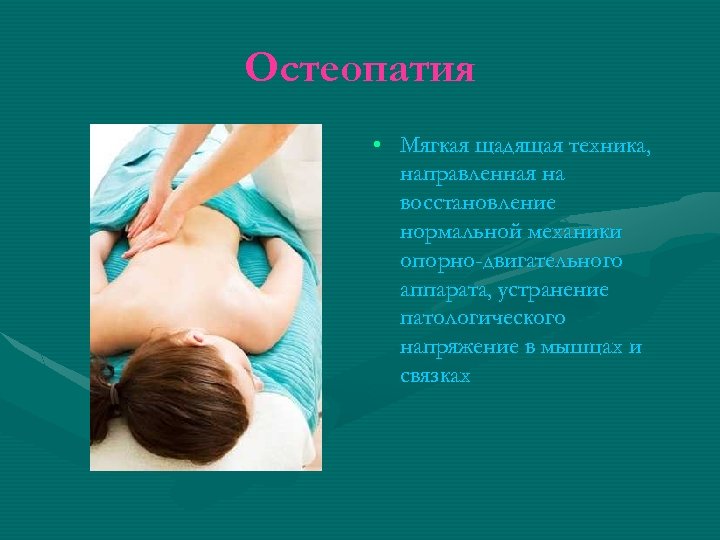 Остеопатия

• Мягкая щадящая техника, направленная на восстановление нормальной механики опорно-двигательного аппарата, устранение патологического напряжение в мышцах и связках